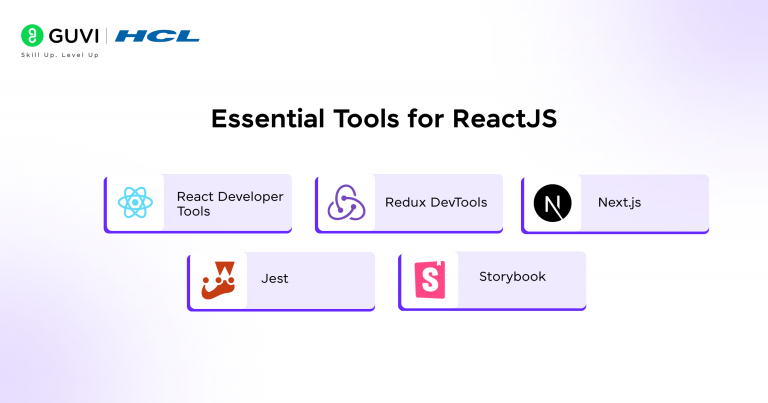 GUVI | HCL
Skill Up. Level Up

Essential Tools for ReactJS

React Developer Tools

Redux DevTools

N

Next.js

Jest

S

Storybook